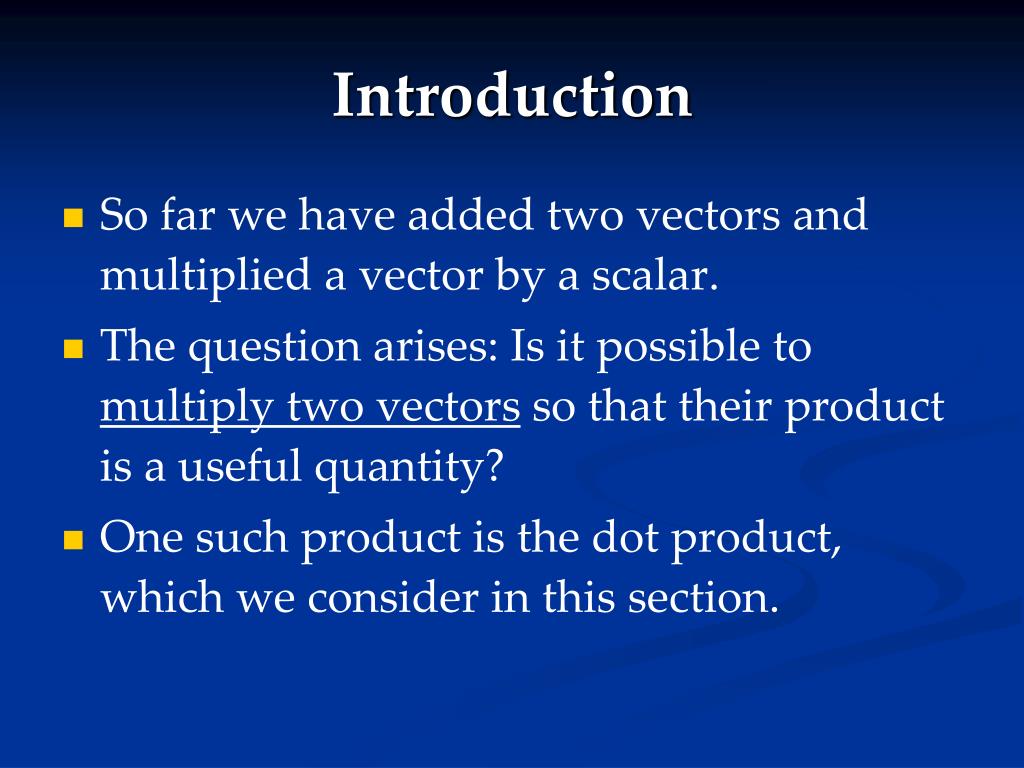 Introduction

So far we have added two vectors and multiplied a vector by a scalar.

The question arises: Is it possible to multiply two vectors so that their product is a useful quantity?

One such product is the dot product, which we consider in this section.